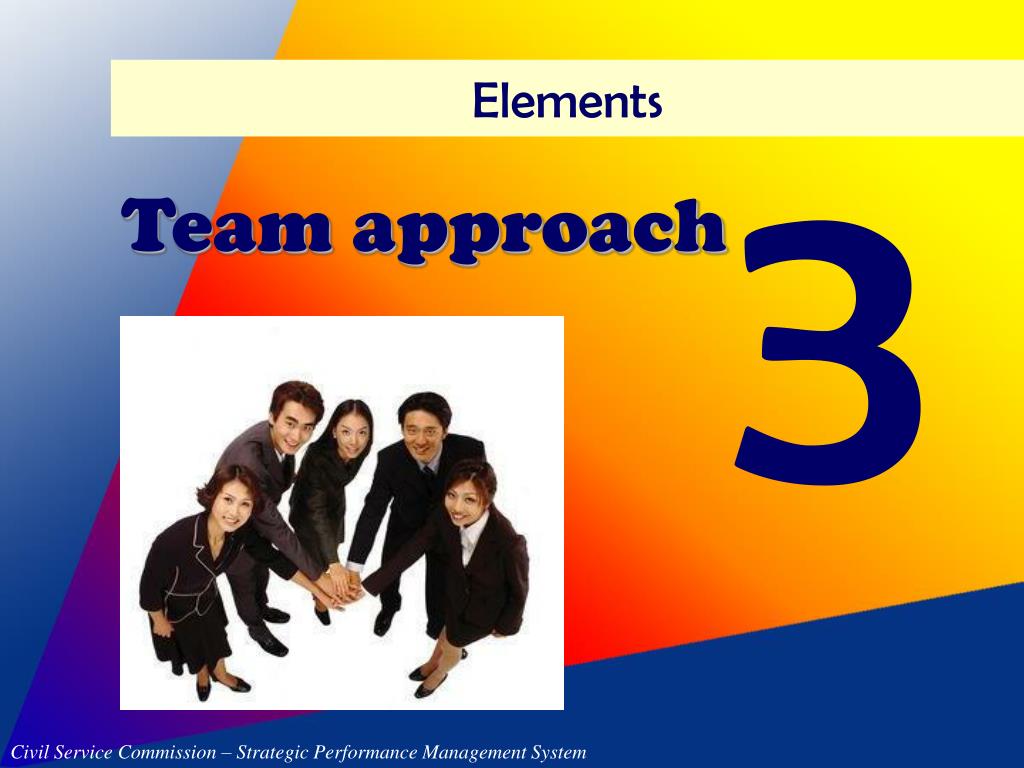 Elements

Team approach

3

Civil Service Commission – Strategic Performance Management System